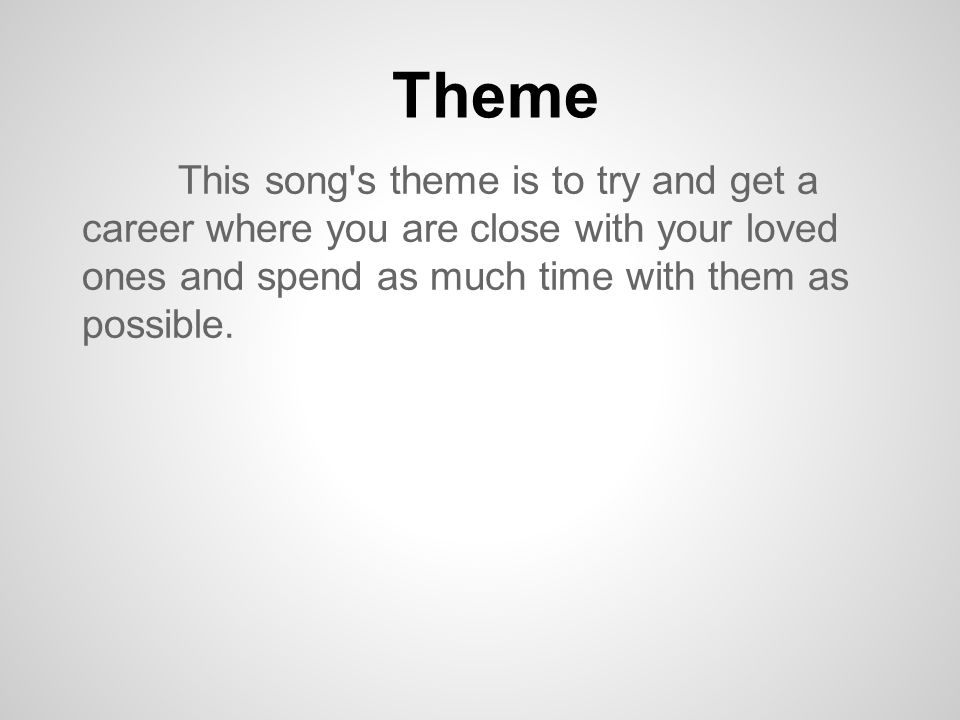 Theme

This song's theme is to try and get a career where you are close with your loved ones and spend as much time with them as possible.